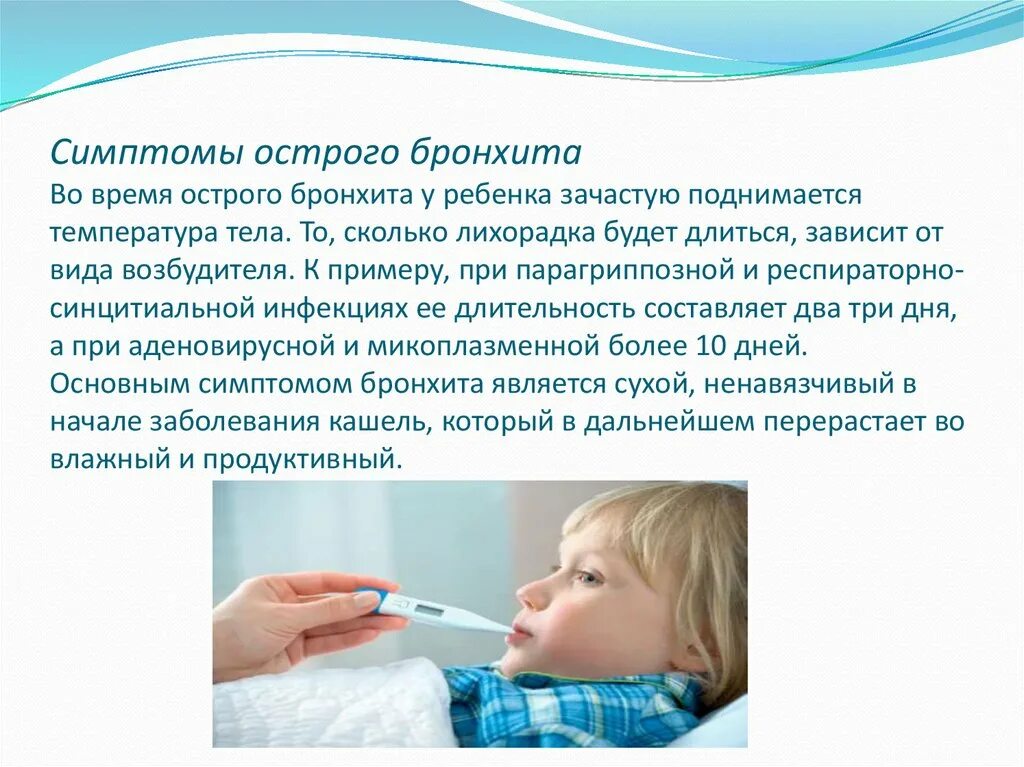 Симптомы острого бронхита
Во время острого бронхита у ребенка зачастую поднимается температура тела. То, сколько лихорадка будет длиться, зависит от вида возбудителя. К примеру, при парагриппозной и респираторно-синцитиальной инфекциях ее длительность составляет два три дня, а при аденовирусной и микоплазменной более 10 дней.
Основным симптомом бронхита является сухой, ненавязчивый в начале заболевания кашель, который в дальнейшем перерастает во влажный и продуктивный.